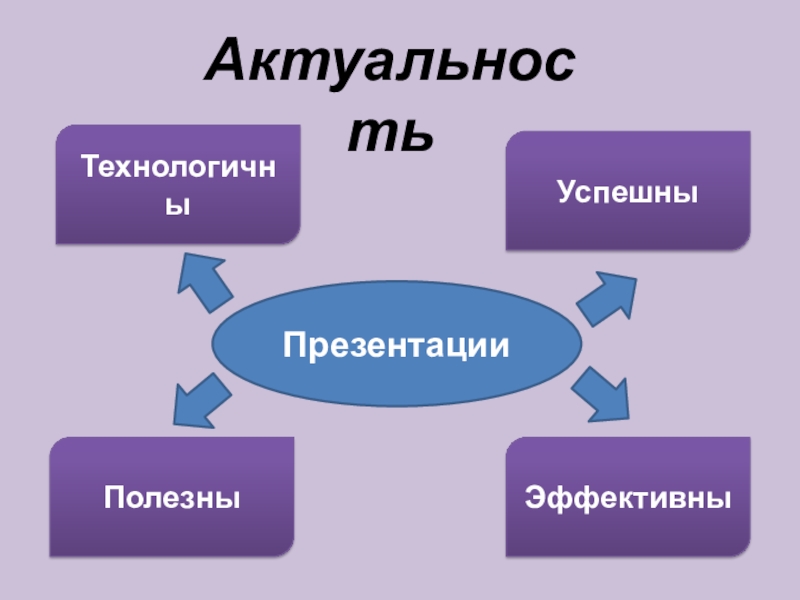 Актуальность

Технологичны

Успешны

Презентации

Полезны

Эффективны